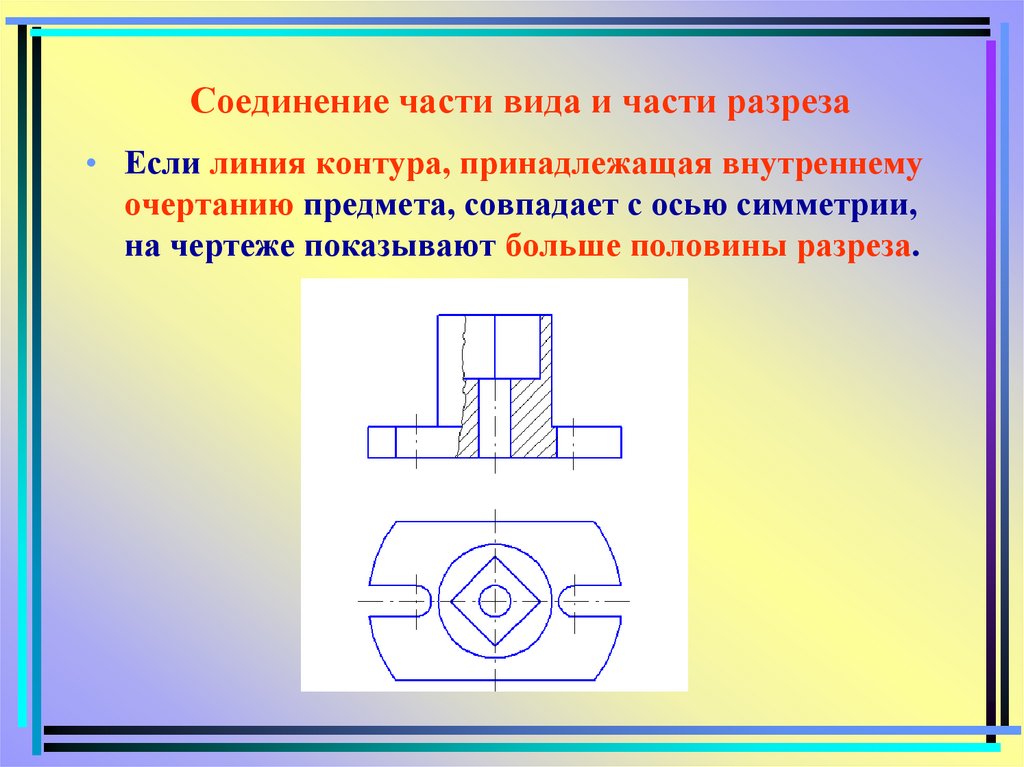 Соединение части вида и части разреза

• Если линия контура, принадлежащая внутреннему очертанию предмета, совпадает с осью симметрии, на чертеже показывают больше половины разреза.